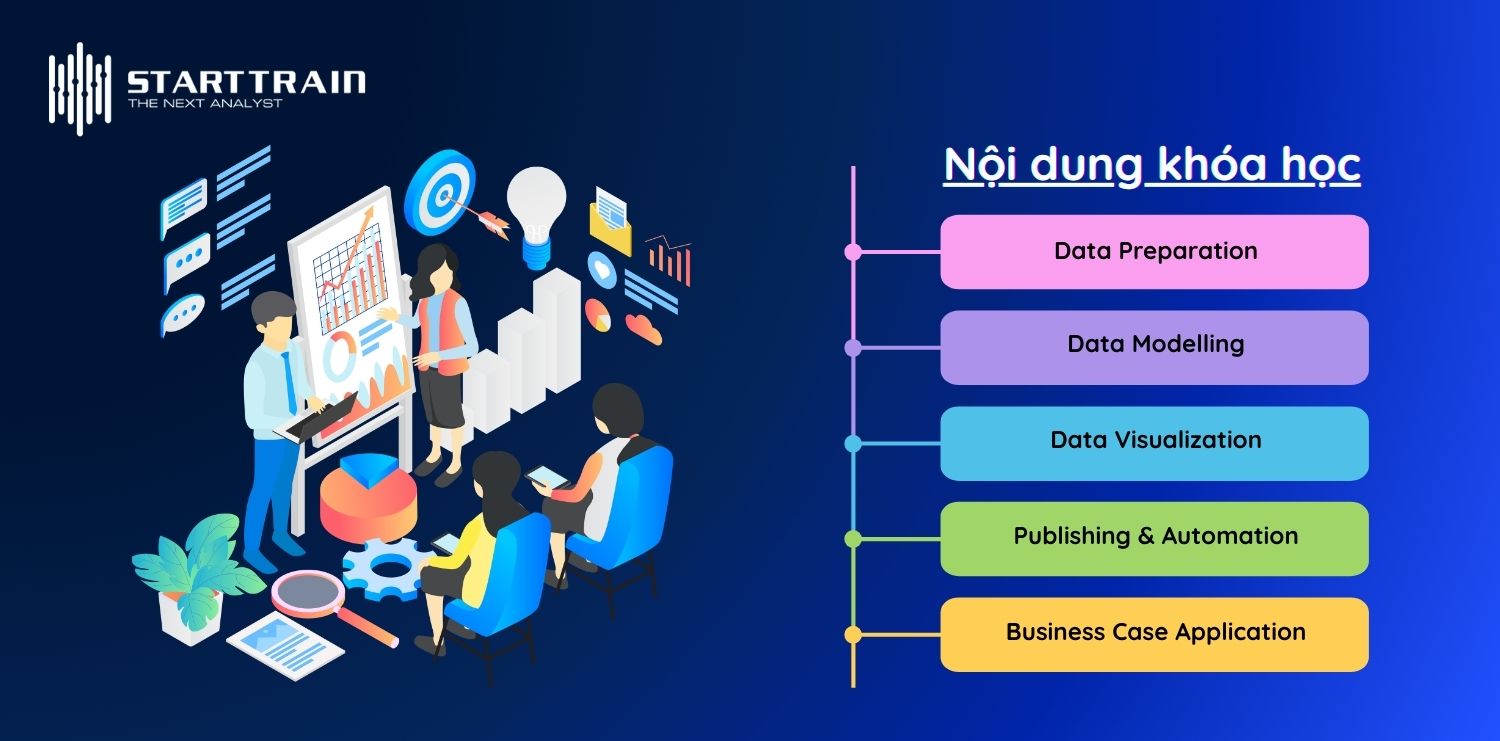 STARTTRAIN
THE NEXT ANALYST

Nội dung khóa học

Data Preparation

Data Modelling

Data Visualization

Publishing & Automation

Business Case Application